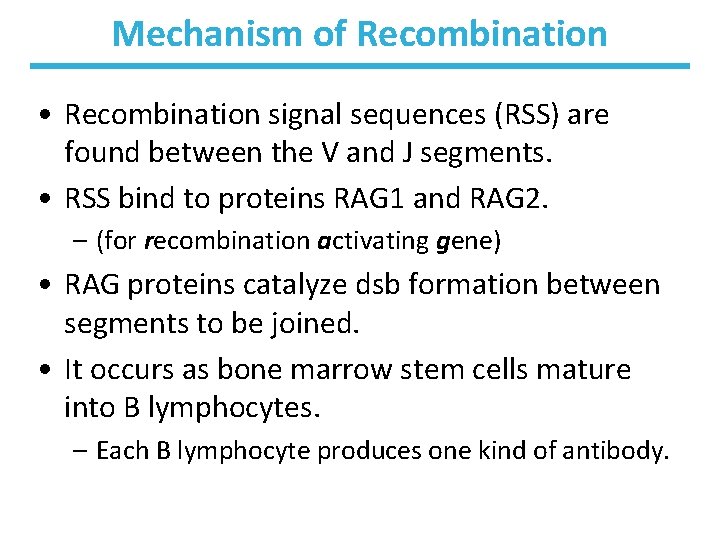 Mechanism of Recombination

• Recombination signal sequences (RSS) are found between the V and J segments.

• RSS bind to proteins RAG1 and RAG2.

– (for recombination activating gene)

• RAG proteins catalyze dsb formation between segments to be joined.

• It occurs as bone marrow stem cells mature into B lymphocytes.

– Each B lymphocyte produces one kind of antibody.